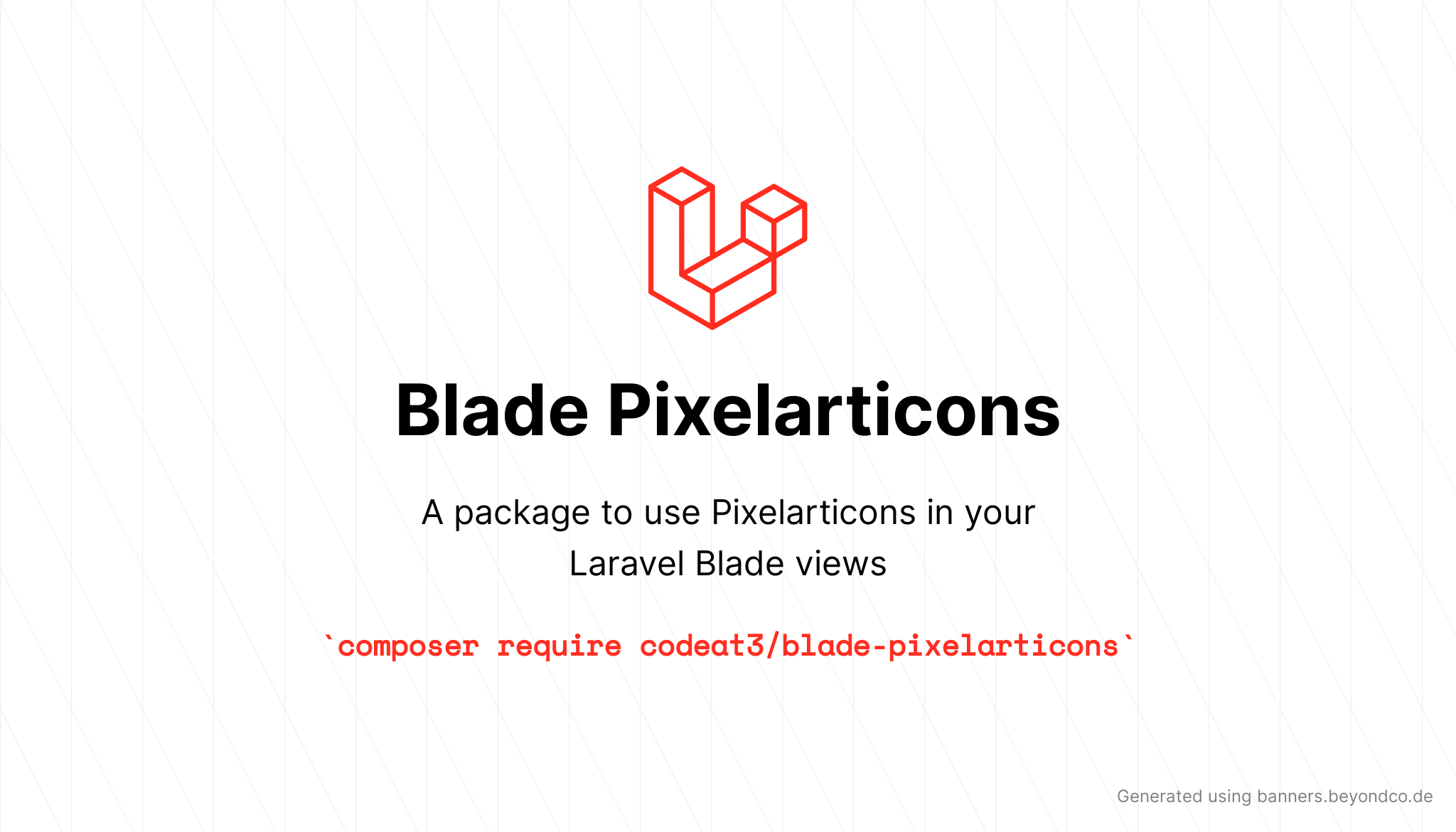 Blade Pixelarticons

A package to use Pixelarticons in your Laravel Blade views

`composer require codeat3/blade-pixelarticons`

Generated using banners.beyondco.de